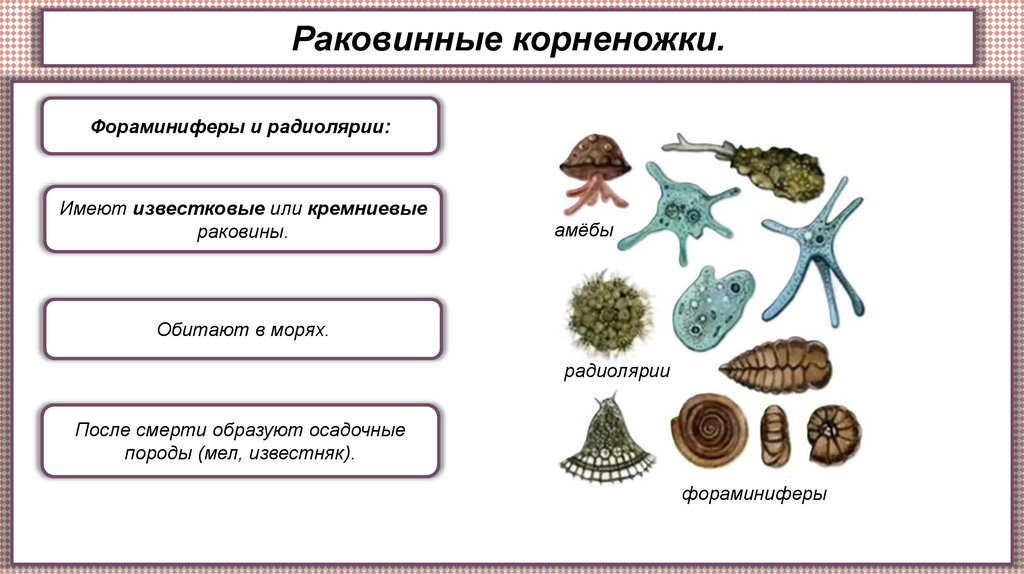 Раковинные корненожки.

Фораминиферы и радиолярии:

Имеют известковые или кремниевые раковины.

Обитают в морях.

После смерти образуют осадочные породы (мел, известняк).

амёбы

радиолярии

фораминиферы